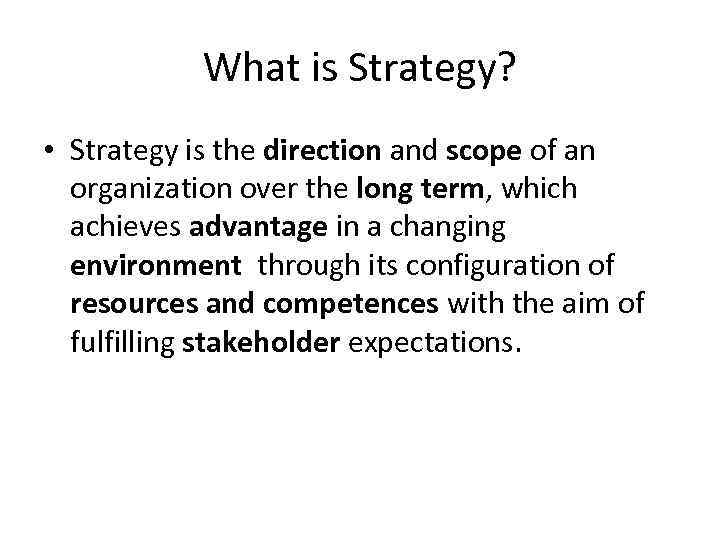 What is Strategy?

• Strategy is the direction and scope of an organization over the long term, which achieves advantage in a changing environment through its configuration of resources and competences with the aim of fulfilling stakeholder expectations.